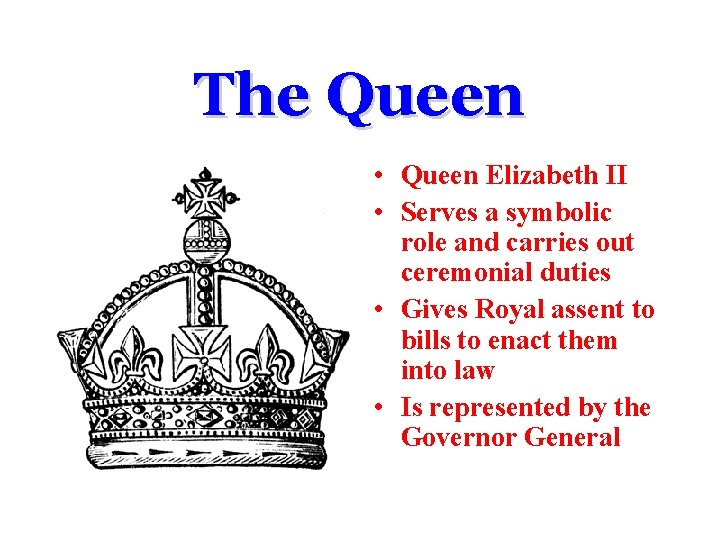 The Queen

• Queen Elizabeth II
• Serves a symbolic role and carries out ceremonial duties
• Gives Royal assent to bills to enact them into law
• Is represented by the Governor General